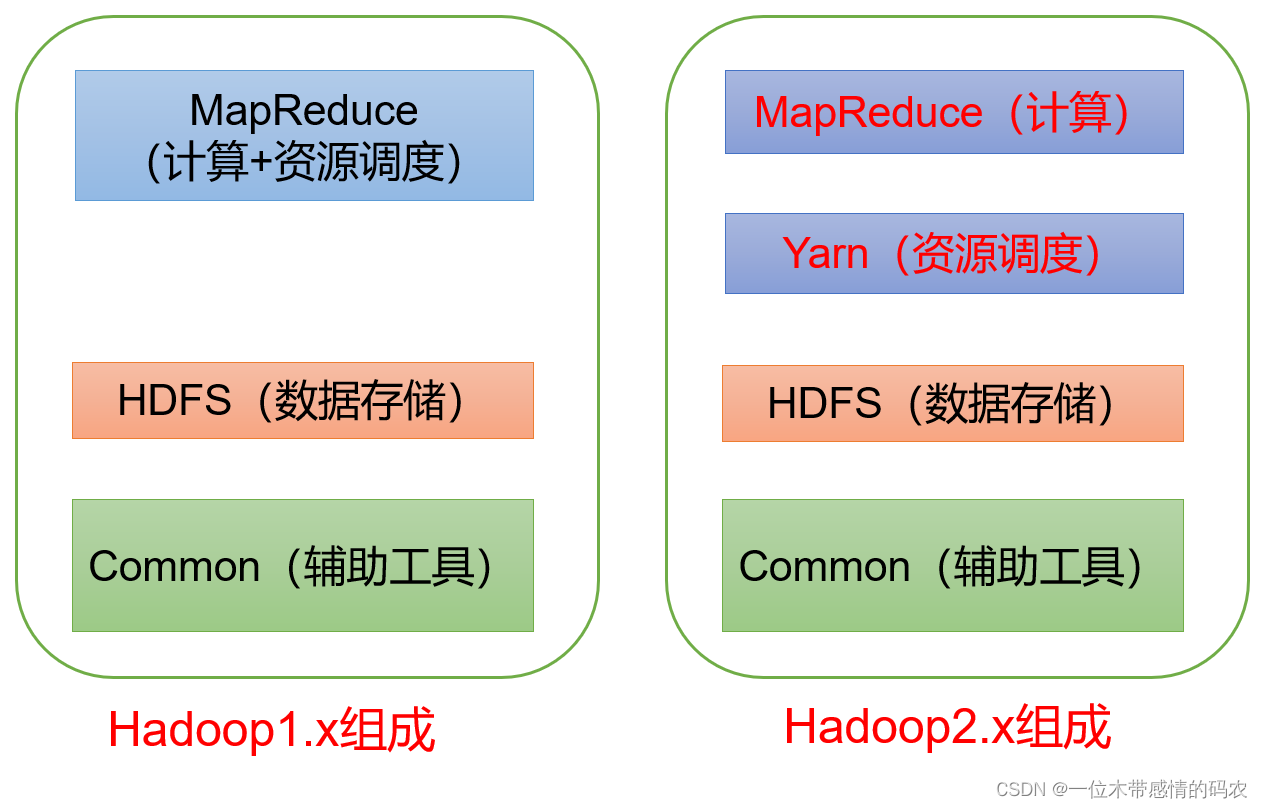 MapReduce
（计算+资源调度）

HDFS（数据存储）

Common（辅助工具）

Hadoop1.x组成

MapReduce（计算）

Yarn（资源调度）

HDFS（数据存储）

Common（辅助工具）

Hadoop2.x组成

CSDN @一位木带感情的码农